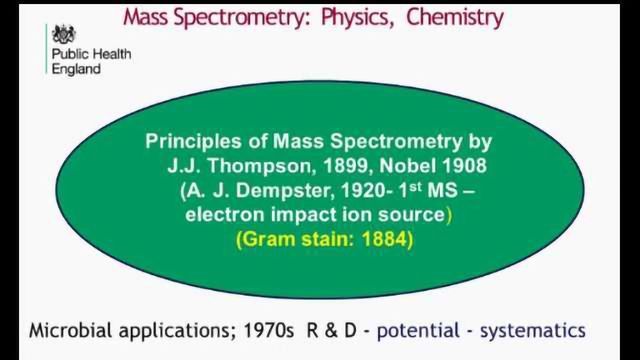 Mass Spectrometry: Physics, Chemistry

Public Health England

Principles of Mass Spectrometry by J.J. Thompson, 1899, Nobel 1908 (A. J. Dempster, 1920- 1st MS – electron impact ion source)
(Gram stain: 1884)

Microbial applications; 1970s R & D - potential - systematics